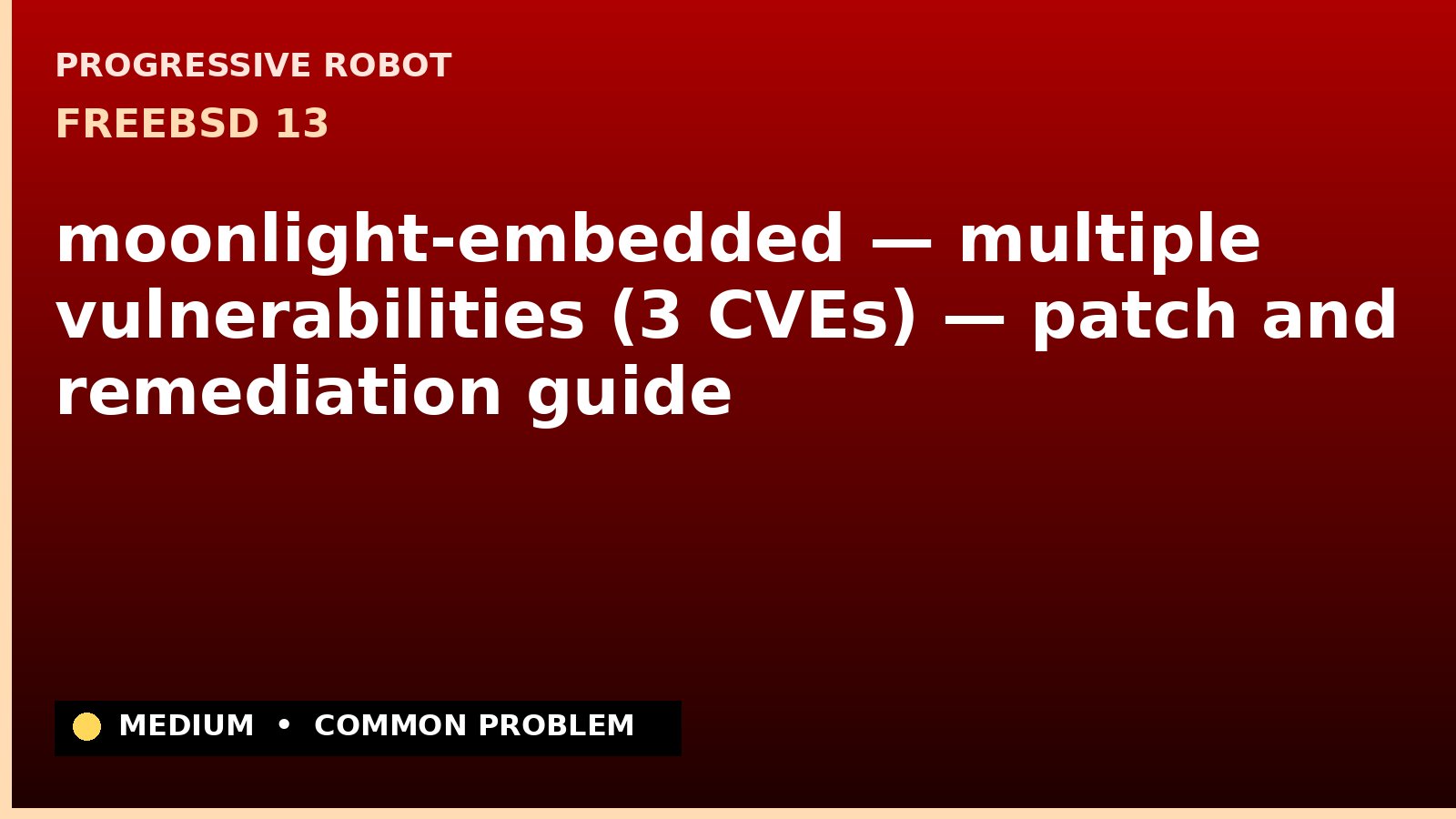 PROGRESSIVE ROBOT

FREEBSD 13

moonlight-embedded — multiple vulnerabilities (3 CVEs) — patch and remediation guide

MEDIUM • COMMON PROBLEM